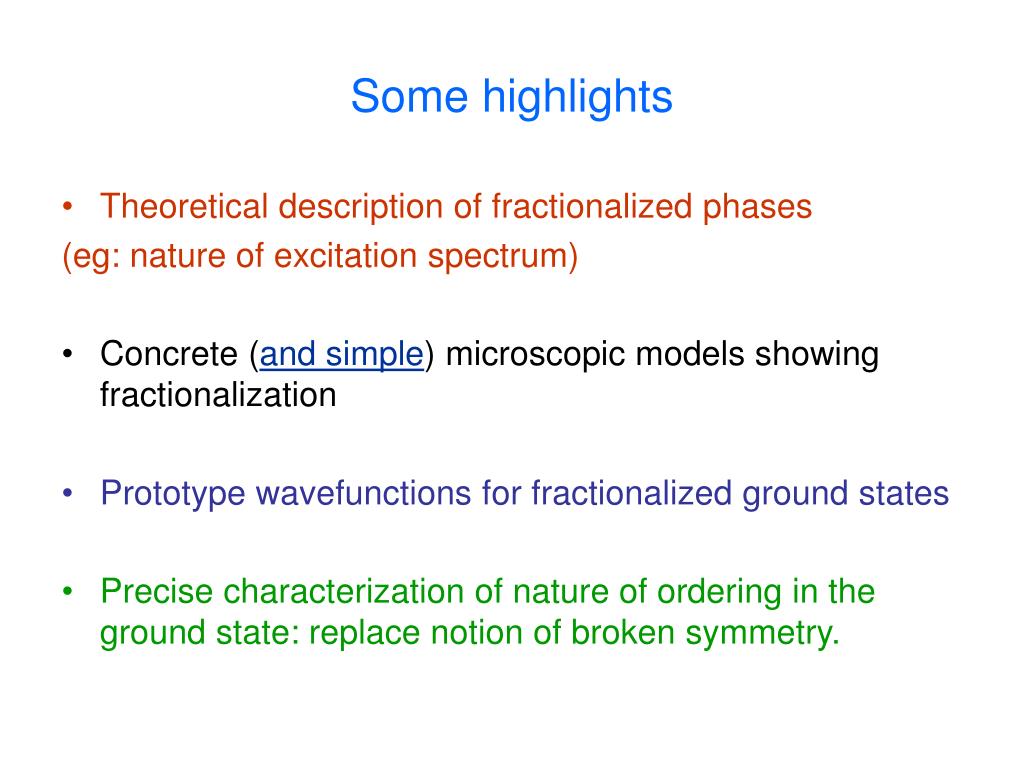 Some highlights

• Theoretical description of fractionalized phases
(eg: nature of excitation spectrum)

• Concrete (and simple) microscopic models showing fractionalization

• Prototype wavefunctions for fractionalized ground states

• Precise characterization of nature of ordering in the ground state: replace notion of broken symmetry.